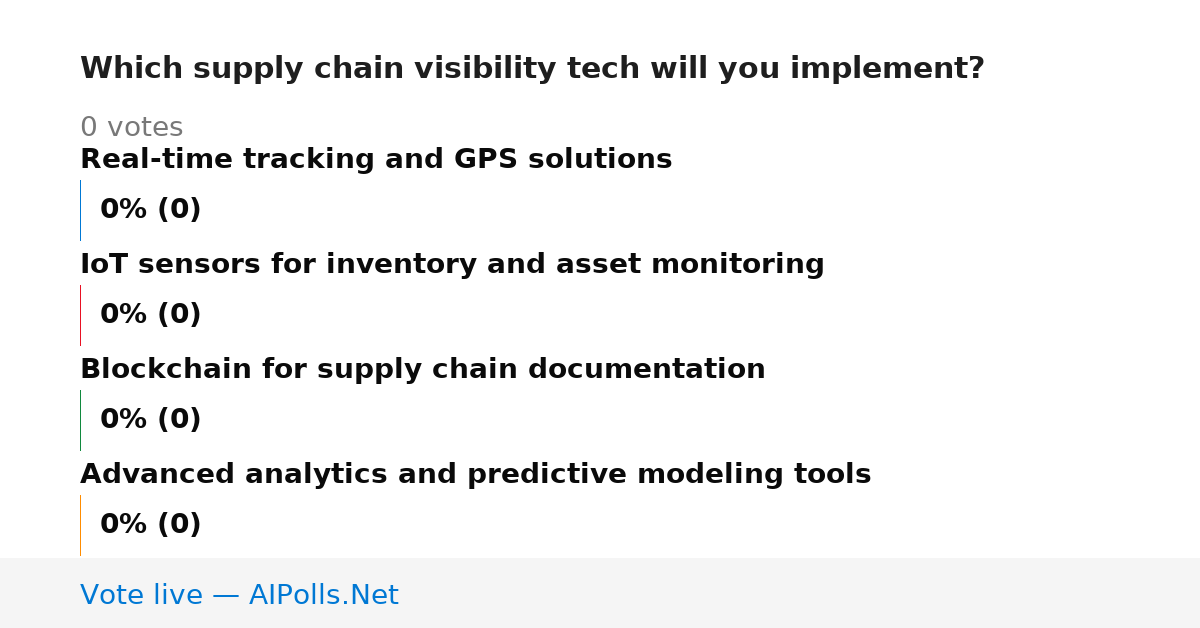 Which supply chain visibility tech will you implement?

0 votes

Real-time tracking and GPS solutions

0% (0)

IoT sensors for inventory and asset monitoring

0% (0)

Blockchain for supply chain documentation

0% (0)

Advanced analytics and predictive modeling tools

0% (0)

Vote live — AIPolls.Net